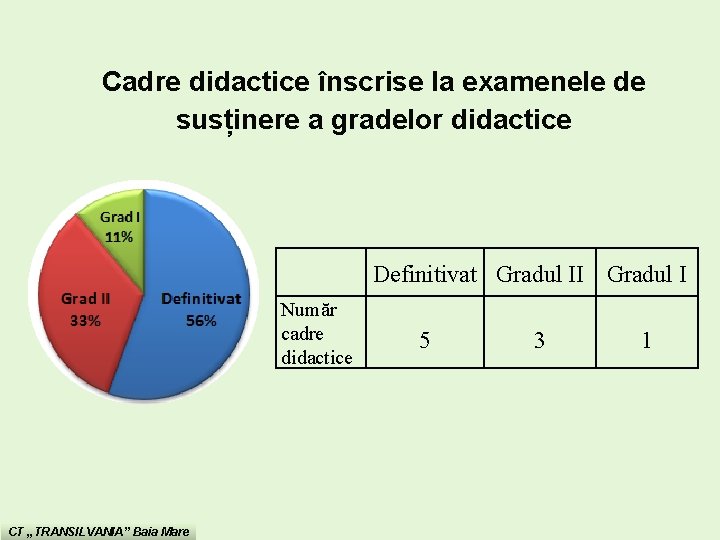 Cadre didactice înscrise la examenele de susținere a gradelor didactice

Grad I
11%

Grad II
33%

Definitivat
56%

| | Definitivat | Gradul II | Gradul I |
|---|---|---|---|
| Număr cadre didactice | 5 | 3 | 1 |

CT „TRANSILVANIA” Baia Mare